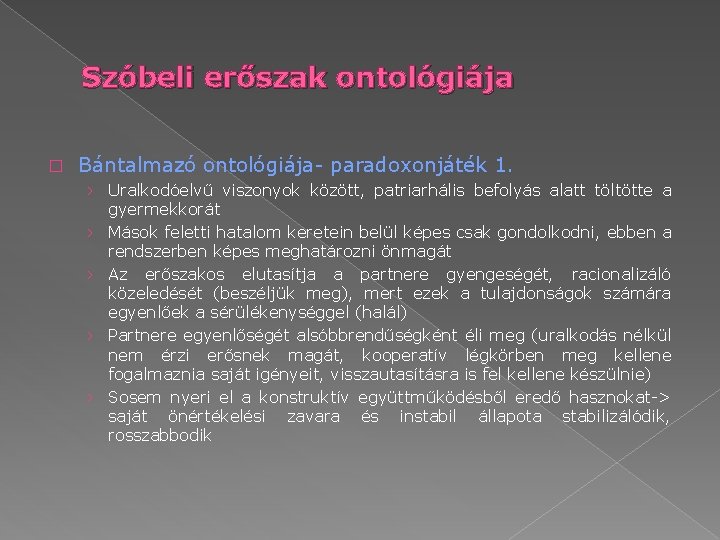 Szóbeli erőszak ontológiája

Bántalmazó ontológiája- paradoxonjáték 1.

Uralkodóelvű viszonyok között, patriarhális befolyás alatt töltötte a gyermekkorát

Mások feletti hatalom keretein belül képes csak gondolkodni, ebben a rendszerben képes meghatározni önmagát

Az erőszakos elutasítja a partnere gyengeségét, racionalizáló közeledését (beszéljük meg), mert ezek a tulajdonságok számára egyenlőek a sérülékenységgel (halál)

Partnere egyenlőségét alsóbbrendűségként éli meg (uralkodás nélkül nem érzi erősnek magát, kooperatív légkörben meg kellene fogalmaznia saját igényeit, visszautasításra is fel kellene készülnie)

Sosem nyeri el a konstruktív együttműködésből eredő hasznokat-> saját önértékelési zavara és instabil állapota stabilizálódik, rosszabbodik